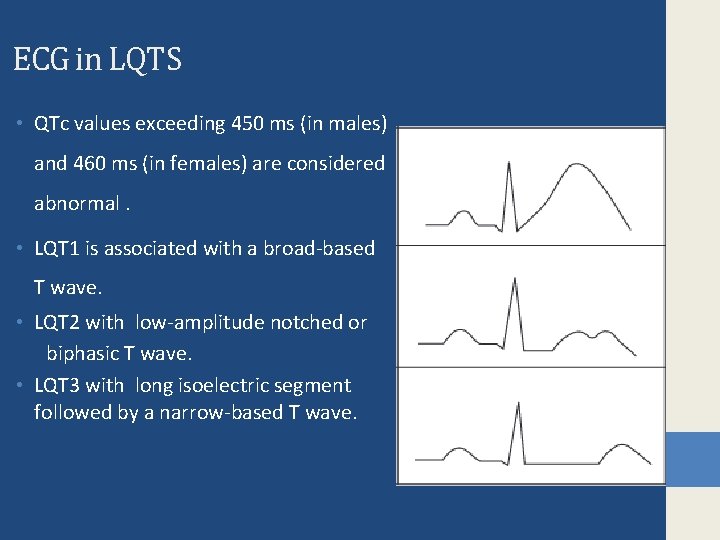 ECG in LQTS

• QTc values exceeding 450 ms (in males) and 460 ms (in females) are considered abnormal .

• LQT1 is associated with a broad-based T wave.

• LQT2 with low-amplitude notched or biphasic T wave.

• LQT3 with long isoelectric segment followed by a narrow-based T wave.